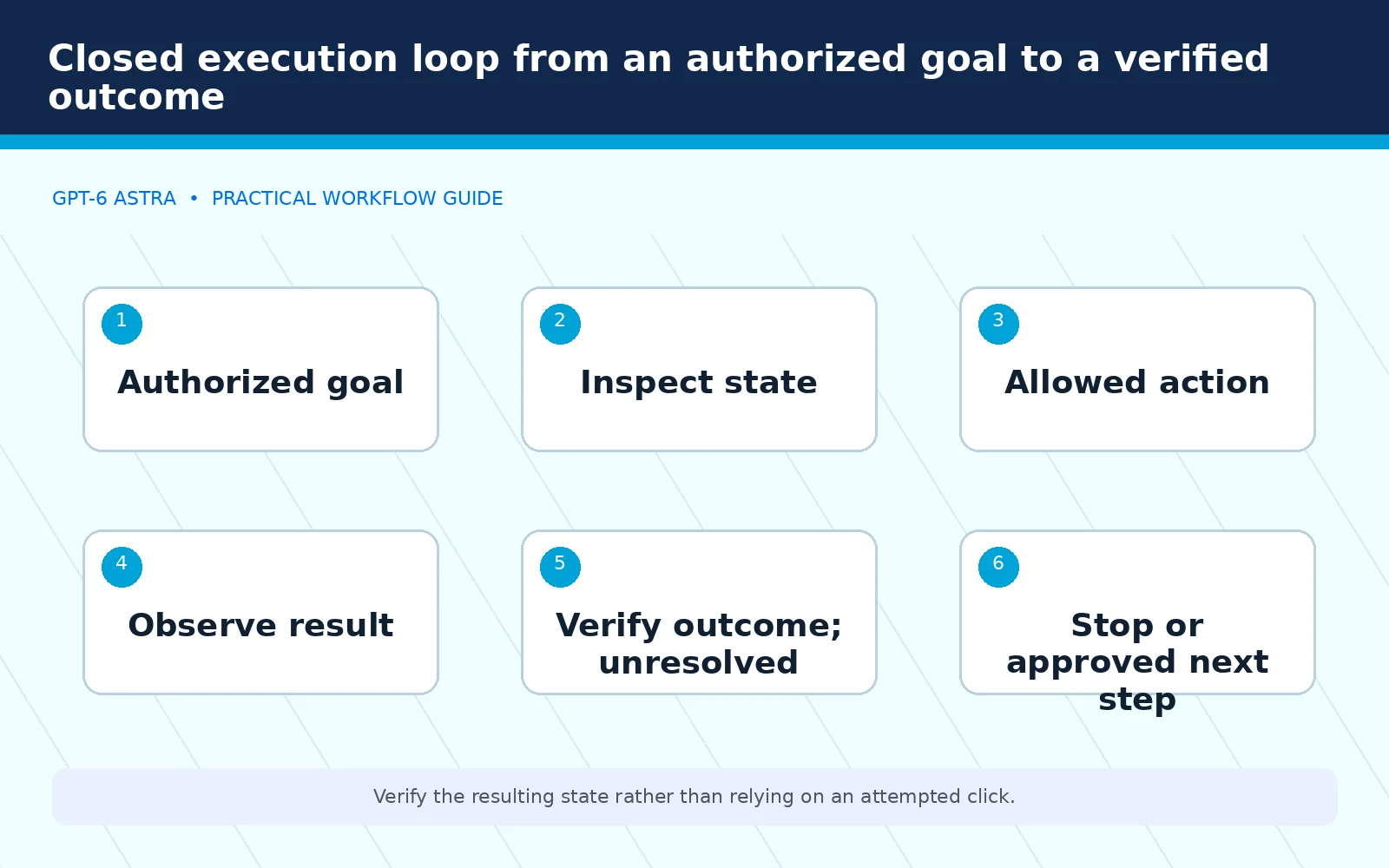 Closed execution loop from an authorized goal to a verified outcome

GPT-6 ASTRA • PRACTICAL WORKFLOW GUIDE

1
Authorized goal

2
Inspect state

3
Allowed action

4
Observe result

5
Verify outcome; unresolved

6
Stop or approved next step

Verify the resulting state rather than relying on an attempted click.